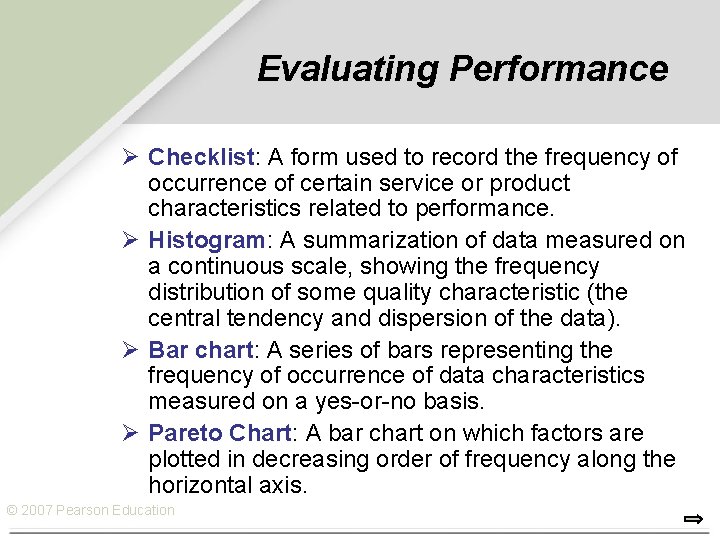 Evaluating Performance

➢ Checklist: A form used to record the frequency of occurrence of certain service or product characteristics related to performance.

➢ Histogram: A summarization of data measured on a continuous scale, showing the frequency distribution of some quality characteristic (the central tendency and dispersion of the data).

➢ Bar chart: A series of bars representing the frequency of occurrence of data characteristics measured on a yes-or-no basis.

➢ Pareto Chart: A bar chart on which factors are plotted in decreasing order of frequency along the horizontal axis.

© 2007 Pearson Education

⇨